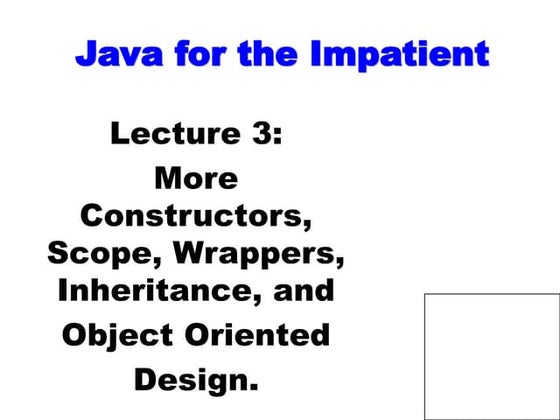 Java for the Impatient

Lecture 3:
More Constructors, Scope, Wrappers, Inheritance, and Object Oriented Design.